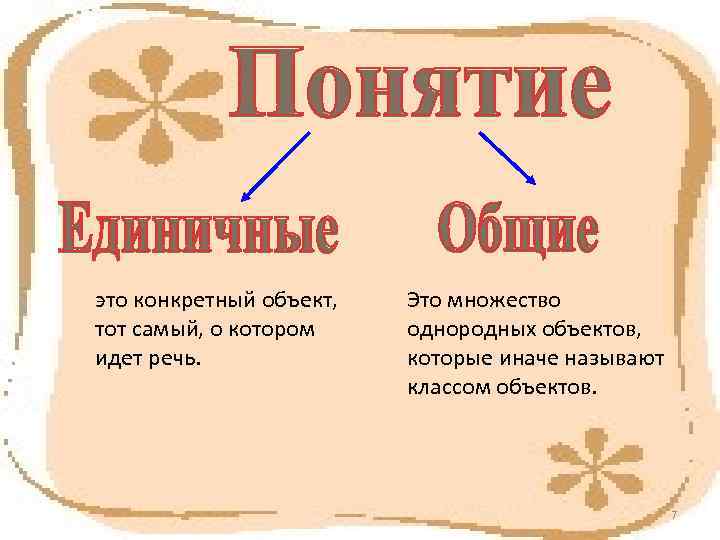 Понятие

Единичные

это конкретный объект, тот самый, о котором идет речь.

Общие

Это множество однородных объектов, которые иначе называют классом объектов.

7